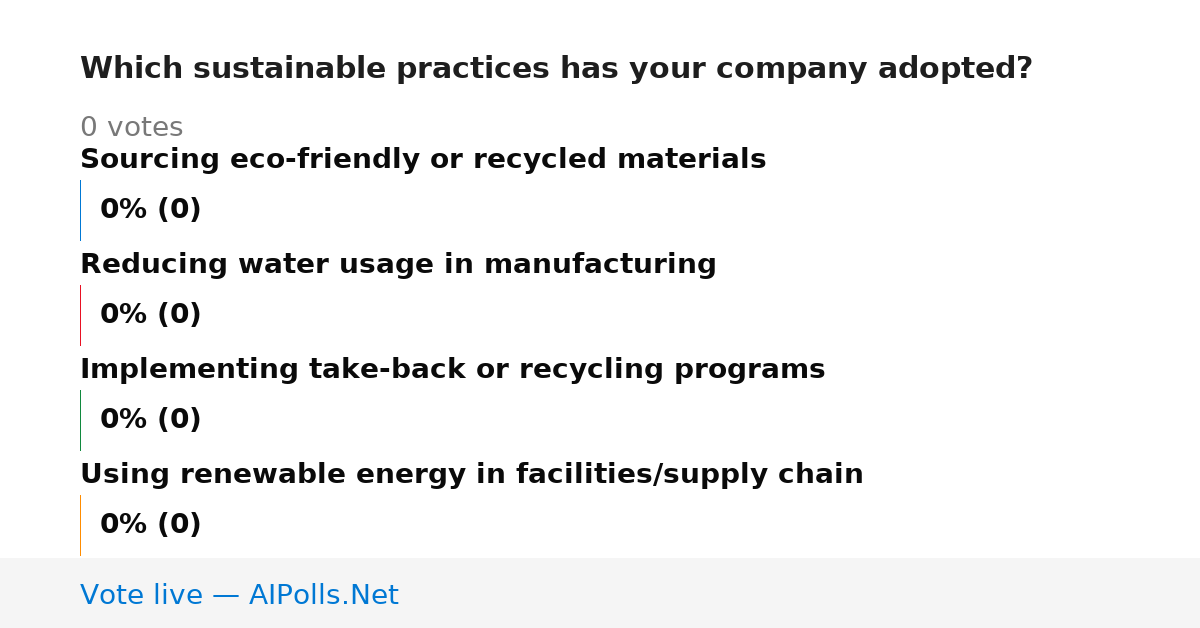 Which sustainable practices has your company adopted?

0 votes

Sourcing eco-friendly or recycled materials

0% (0)

Reducing water usage in manufacturing

0% (0)

Implementing take-back or recycling programs

0% (0)

Using renewable energy in facilities/supply chain

0% (0)

Vote live — AIPolls.Net